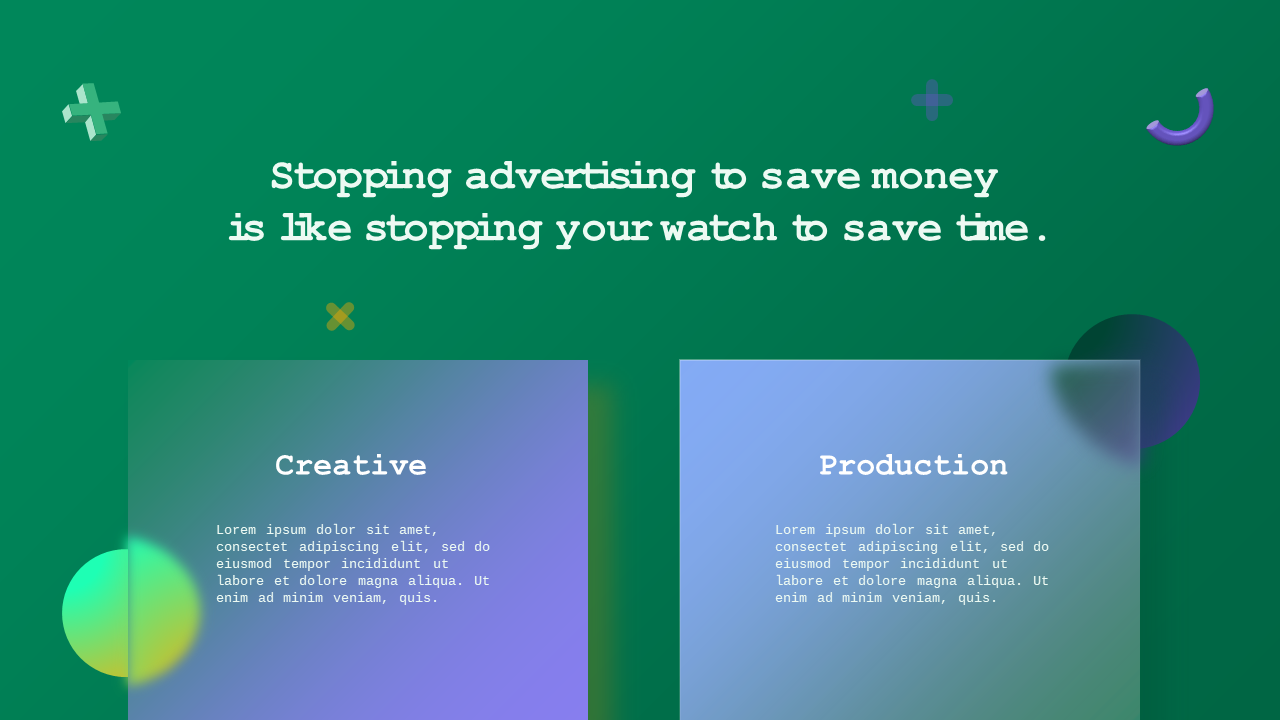 Stopping advertising to save money
is like stopping your watch to save time.

Creative

Lorem ipsum dolor sit amet, consectet adipiscing elit, sed do eiusmod tempor incididunt ut labore et dolore magna aliqua. Ut enim ad minim veniam, quis.

Production

Lorem ipsum dolor sit amet, consectet adipiscing elit, sed do eiusmod tempor incididunt ut labore et dolore magna aliqua. Ut enim ad minim veniam, quis.